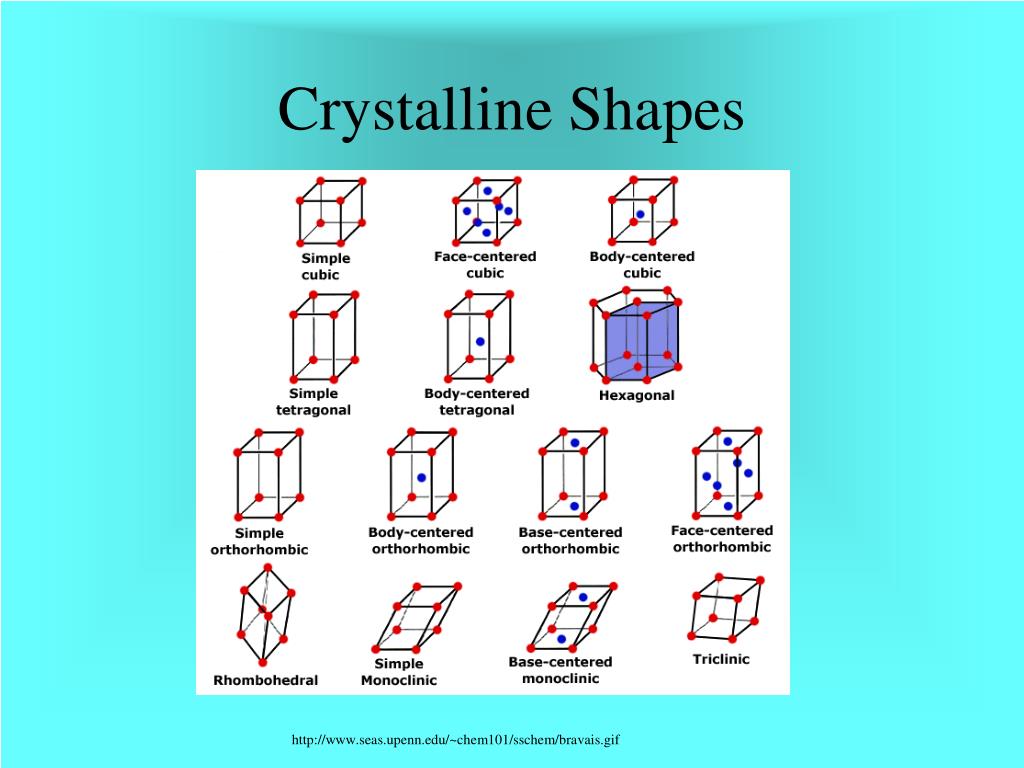 Crystalline Shapes

Simple cubic

Face-centered cubic

Body-centered cubic

Simple tetragonal

Body-centered tetragonal

Hexagonal

Simple orthorhombic

Body-centered orthorhombic

Base-centered orthorhombic

Face-centered orthorhombic

Rhombohedral

Simple Monoclinic

Base-centered monoclinic

Triclinic

http://www.seas.upenn.edu/~chem101/sschem/bravais.gif